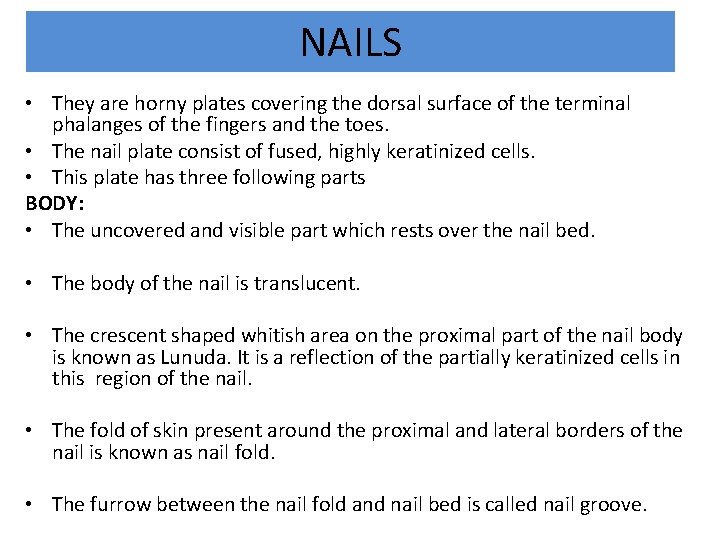 NAILS

• They are horny plates covering the dorsal surface of the terminal phalanges of the fingers and the toes.
• The nail plate consist of fused, highly keratinized cells.
• This plate has three following parts

BODY:
• The uncovered and visible part which rests over the nail bed.

• The body of the nail is translucent.

• The crescent shaped whitish area on the proximal part of the nail body is known as Lunuda. It is a reflection of the partially keratinized cells in this region of the nail.

• The fold of skin present around the proximal and lateral borders of the nail is known as nail fold.

• The furrow between the nail fold and nail bed is called nail groove.